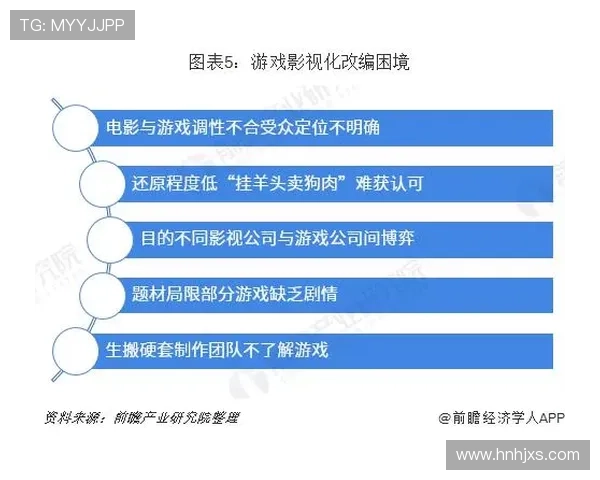 TG: MYYJJPP

图表5：游戏影视化改编困境

电影与游戏调性不合受众定位不明确

还原程度低“挂羊头卖狗肉”难获认可

目的不同影视公司与游戏公司间博弈

题材局限部分游戏缺乏剧情

生搬硬套制作团队不了解游戏

资料来源：前瞻产业研究院整理

@前瞻经济学人APP

www.hnhjxs.com